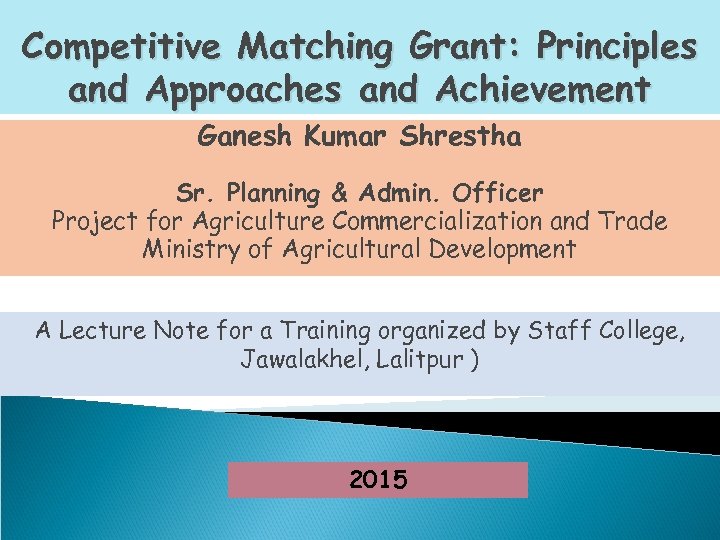 Competitive Matching Grant: Principles and Approaches and Achievement

Ganesh Kumar Shrestha

Sr. Planning & Admin. Officer
Project for Agriculture Commercialization and Trade
Ministry of Agricultural Development

A Lecture Note for a Training organized by Staff College, Jawalakhel, Lalitpur )

2015